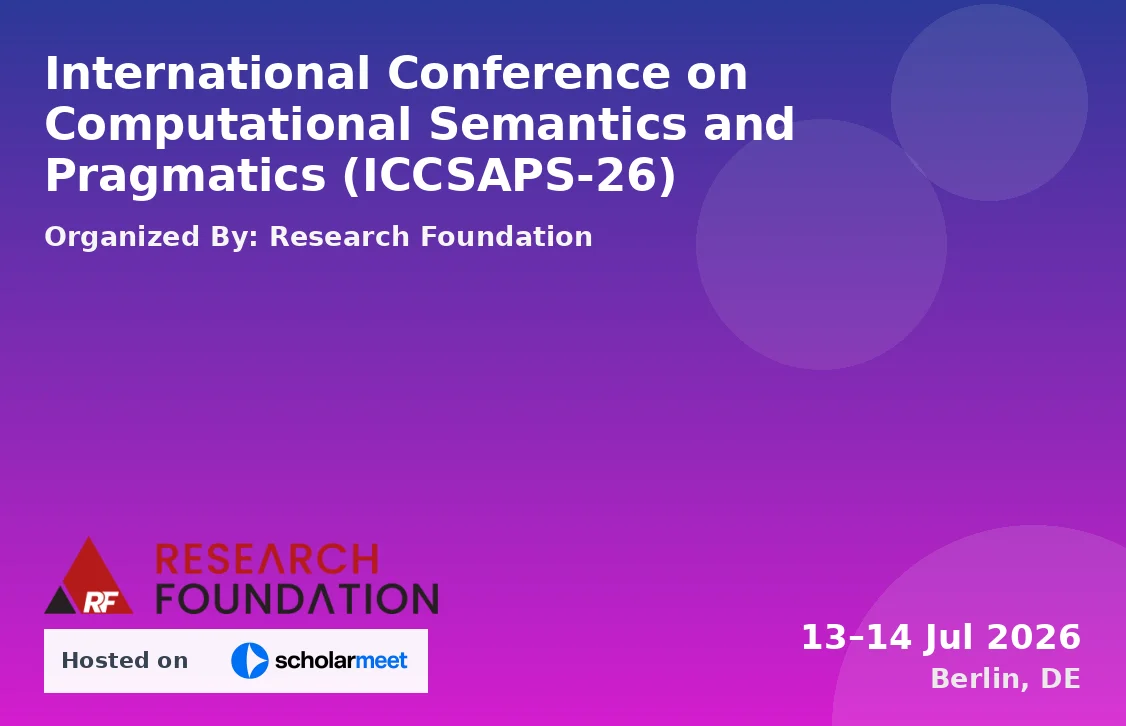 International Conference on Computational Semantics and Pragmatics (ICCSAPS-26)

Organized By: Research Foundation

RF RESEARCH FOUNDATION

Hosted on scholarmeet

13–14 Jul 2026
Berlin, DE